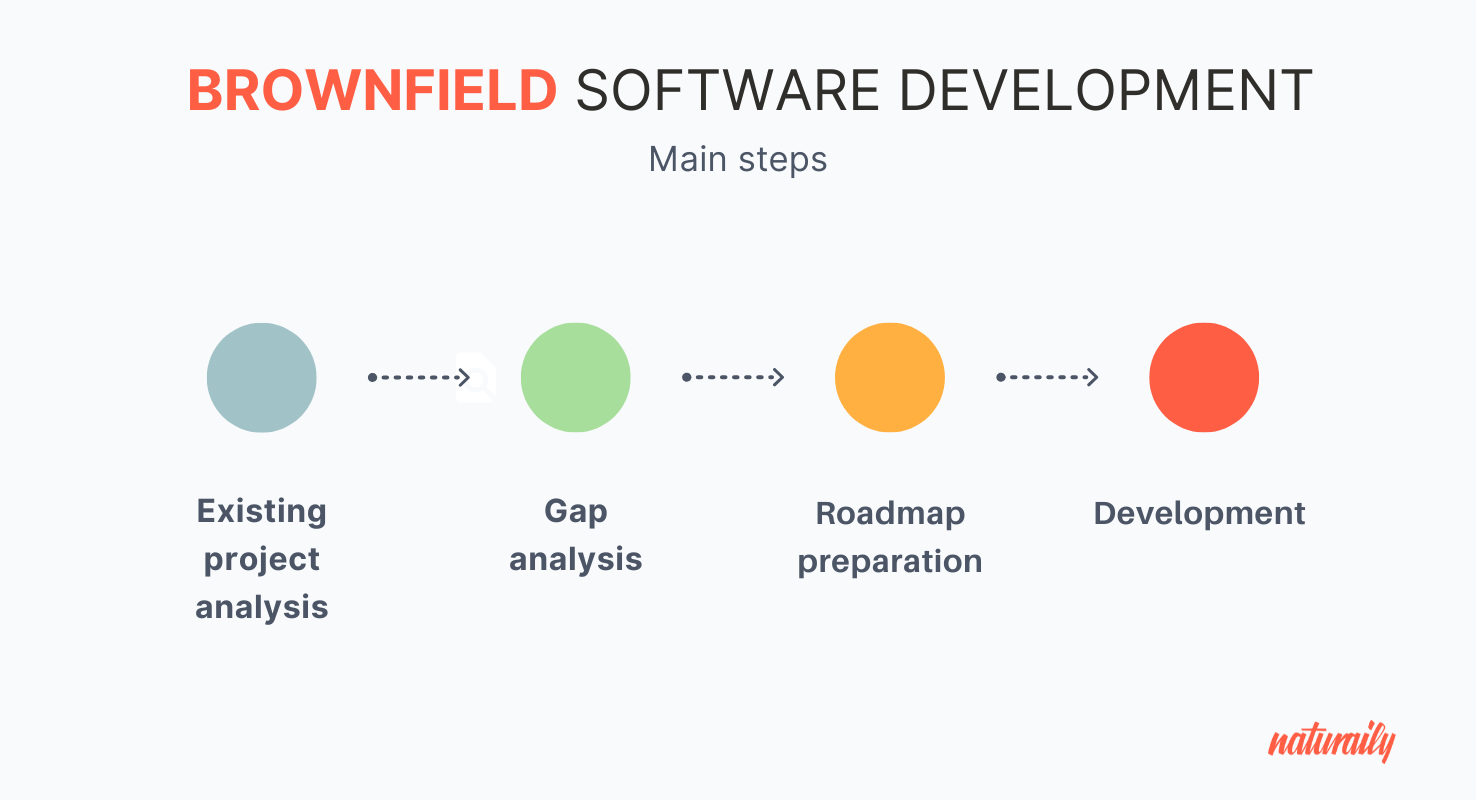 BROWNFIELD SOFTWARE DEVELOPMENT

Main steps

Existing project analysis

Gap analysis

Roadmap preparation

Development

naturaily